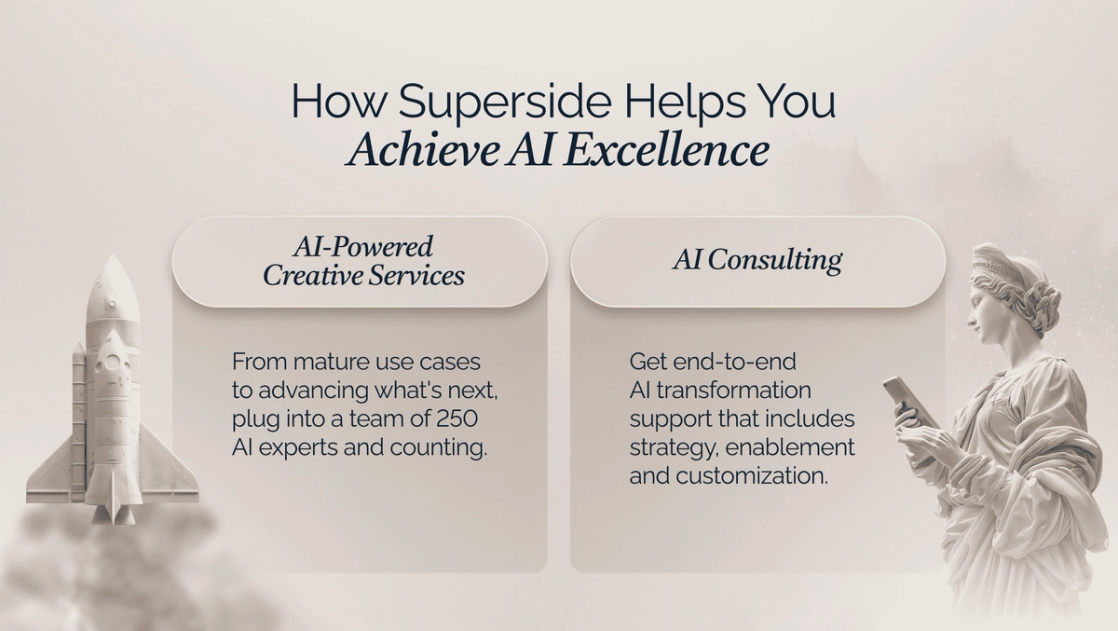 How Superside Helps You
Achieve AI Excellence

AI-Powered
Creative Services

From mature use cases to advancing what's next, plug into a team of 250 AI experts and counting.

AI Consulting

Get end-to-end AI transformation support that includes strategy, enablement and customization.